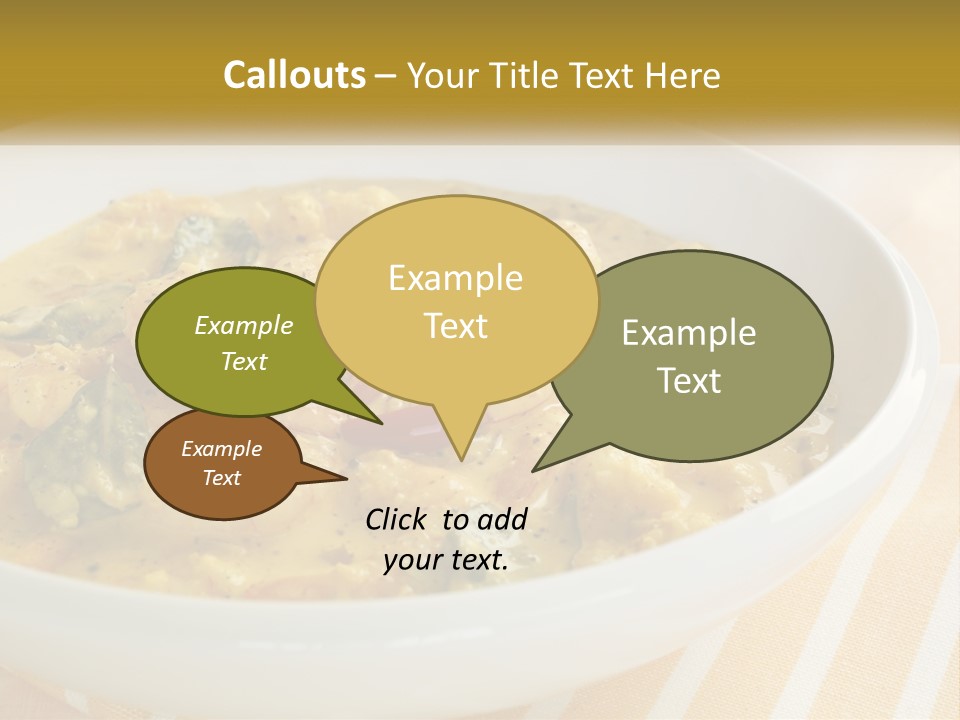 Callouts – Your Title Text Here

Example Text

Example Text

Example Text

Example Text

Click to add your text.